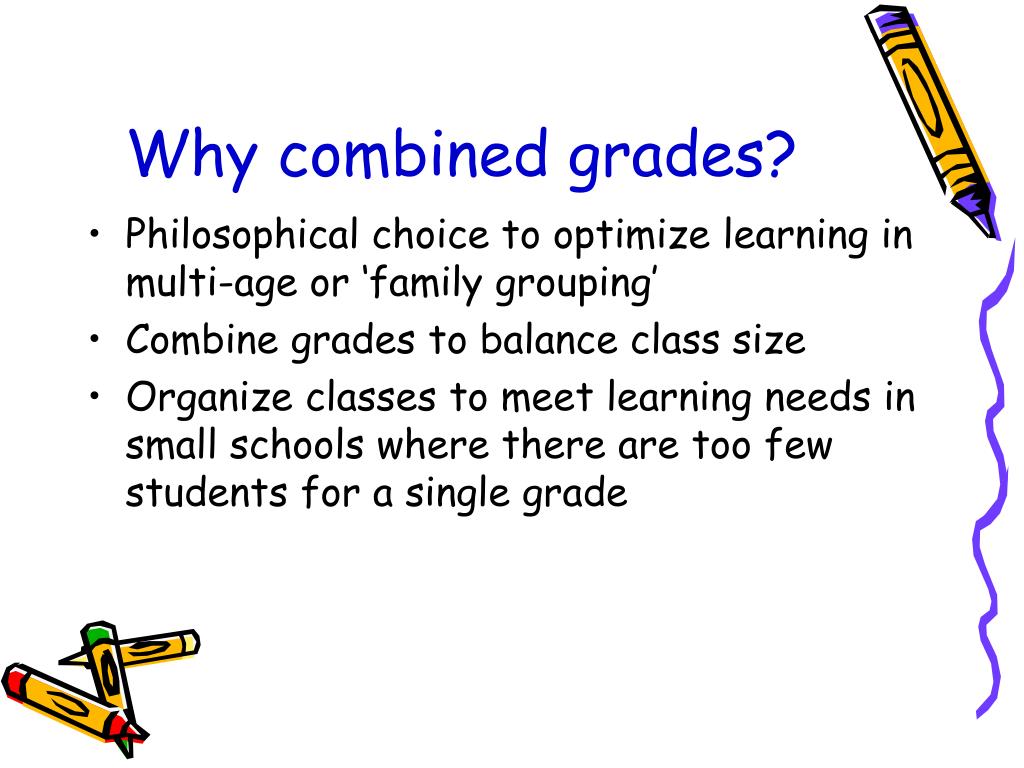 Why combined grades?

• Philosophical choice to optimize learning in multi-age or ‘family grouping’
• Combine grades to balance class size
• Organize classes to meet learning needs in small schools where there are too few students for a single grade